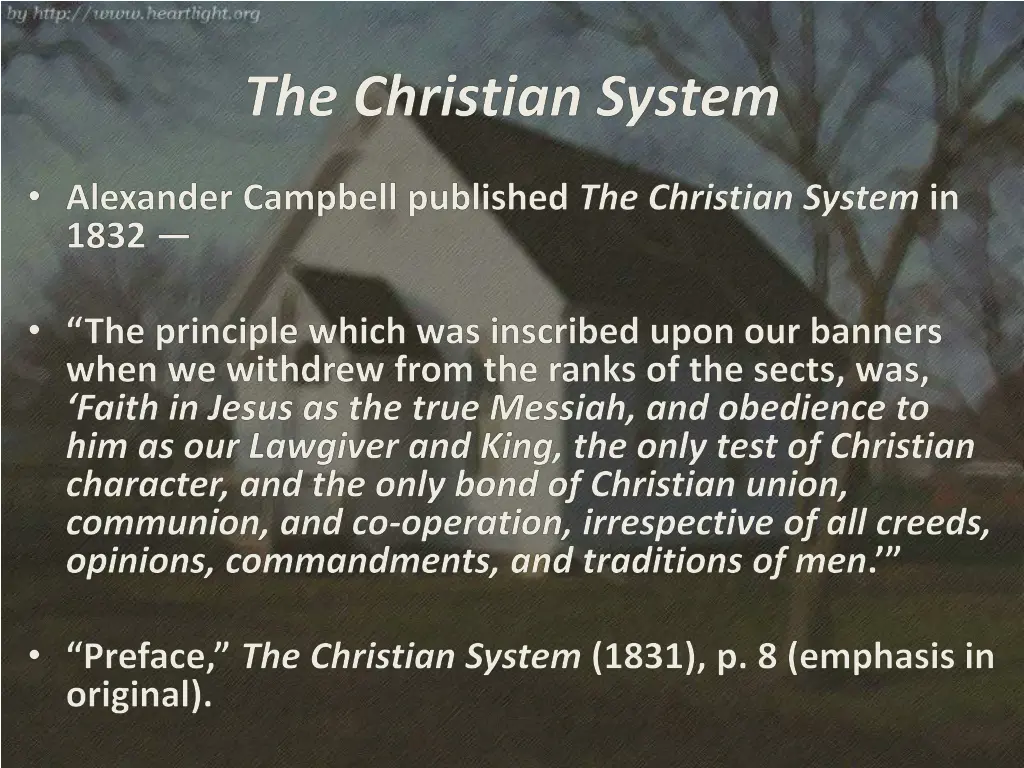 by http://www.heartlight.org

The Christian System

• Alexander Campbell published The Christian System in 1832 —

• “The principle which was inscribed upon our banners when we withdrew from the ranks of the sects, was, ‘Faith in Jesus as the true Messiah, and obedience to him as our Lawgiver and King, the only test of Christian character, and the only bond of Christian union, communion, and co-operation, irrespective of all creeds, opinions, commandments, and traditions of men.’”

• “Preface,” The Christian System (1831), p. 8 (emphasis in original).